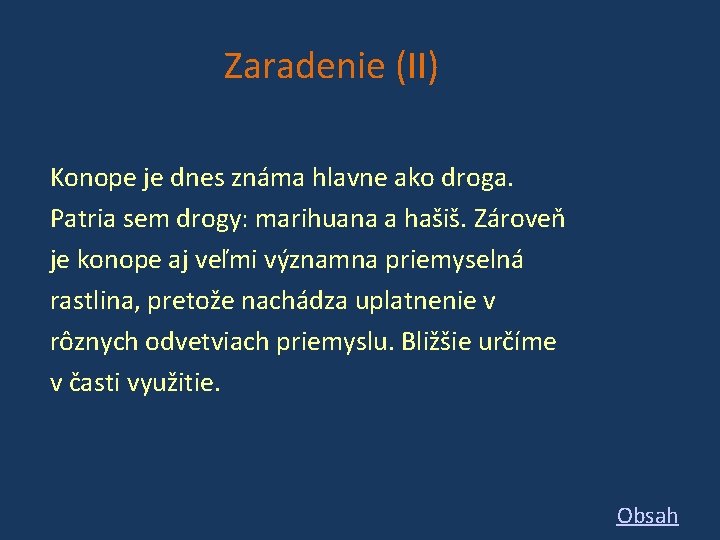 Zaradenie (II)

Konope je dnes známa hlavne ako droga. Patria sem drogy: marihuana a hašiš. Zároveň je konope aj veľmi významna priemyselná rastlina, pretože nachádza uplatnenie v rôznych odvetviach priemyslu. Bližšie určíme v časti využitie.

Obsah